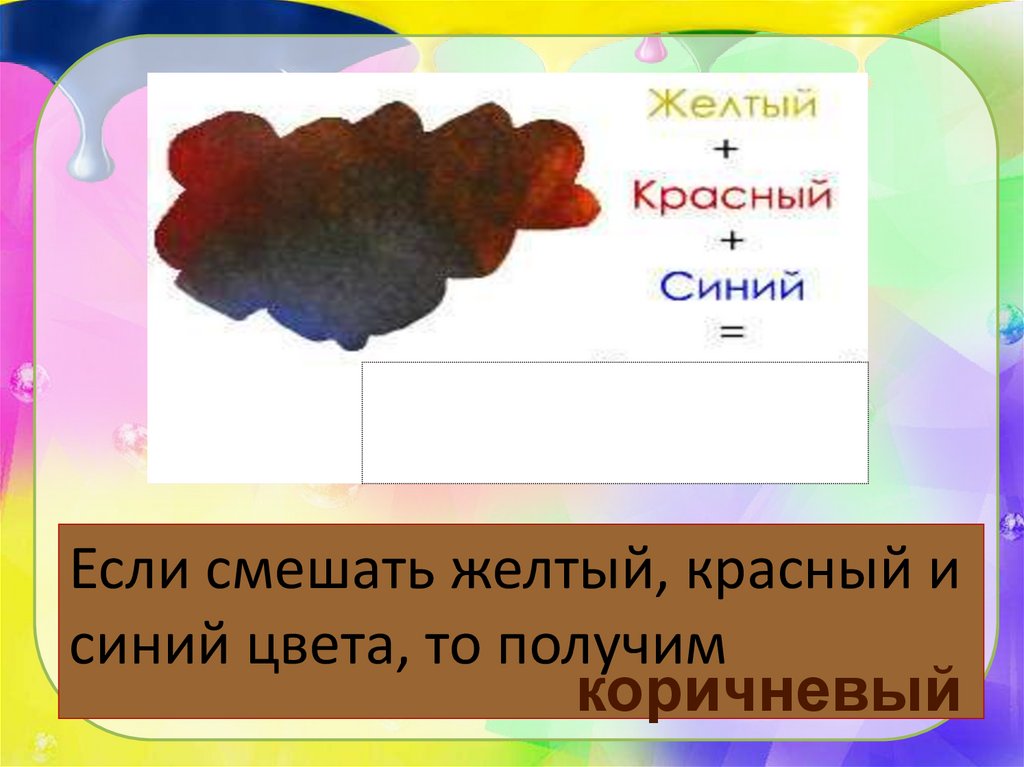 Желтый
+
Красный
+
Синий
=

Если смешать желтый, красный и синий цвета, то получим
коричневый